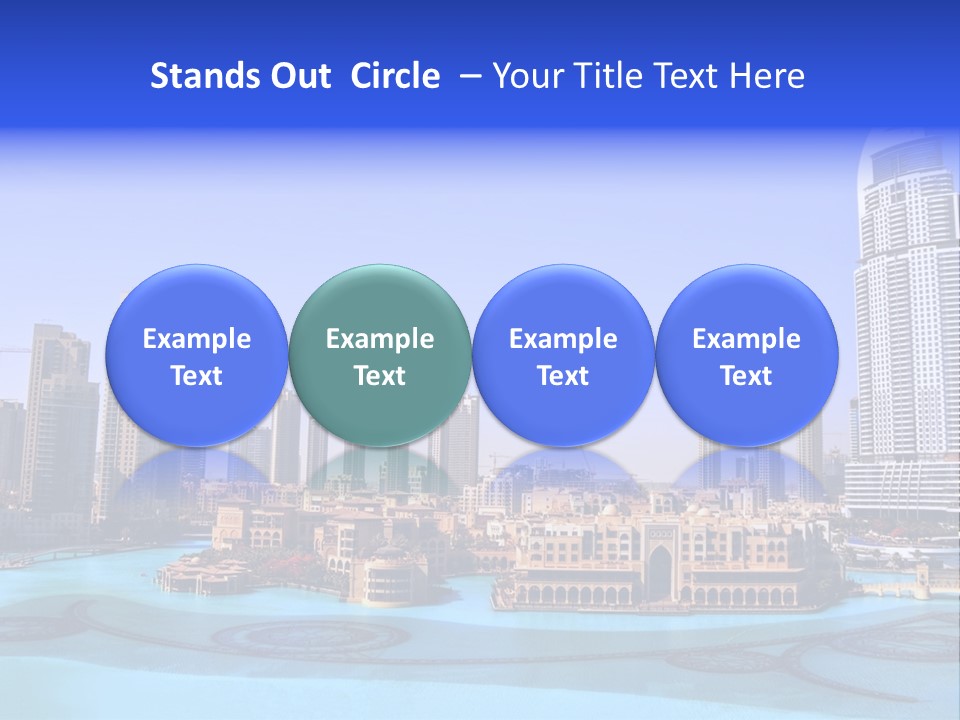 Stands Out Circle – Your Title Text Here

Example Text

Example Text

Example Text

Example Text